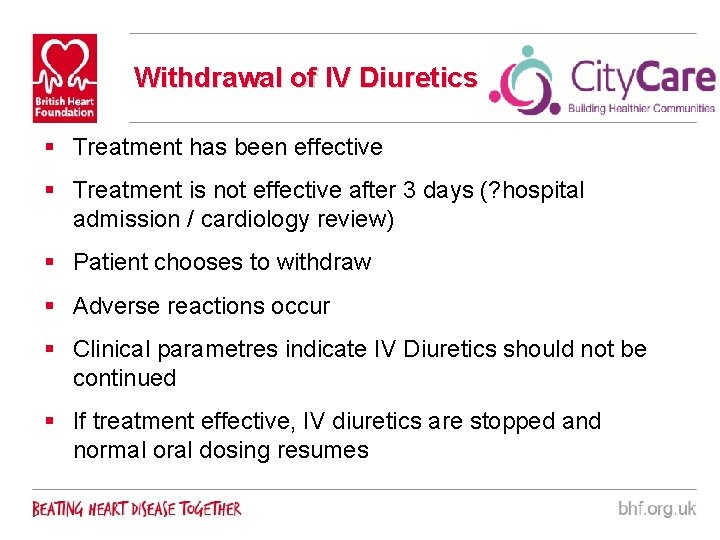 British Heart Foundation

Withdrawal of IV Diuretics

CityCare
Building Healthier Communities

▪ Treatment has been effective

▪ Treatment is not effective after 3 days (?hospital admission / cardiology review)

▪ Patient chooses to withdraw

▪ Adverse reactions occur

▪ Clinical parametres indicate IV Diuretics should not be continued

▪ If treatment effective, IV diuretics are stopped and normal oral dosing resumes

BEATING HEART DISEASE TOGETHER

bhf.org.uk